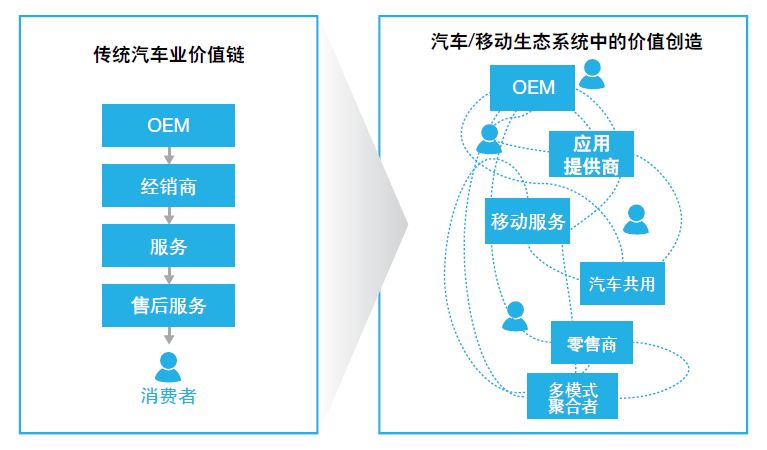 传统汽车业价值链

OEM

经销商

服务

售后服务

消费者

汽车/移动生态系统中的价值创造

OEM

应用提供商

移动服务

汽车共用

零售商

多模式聚合者